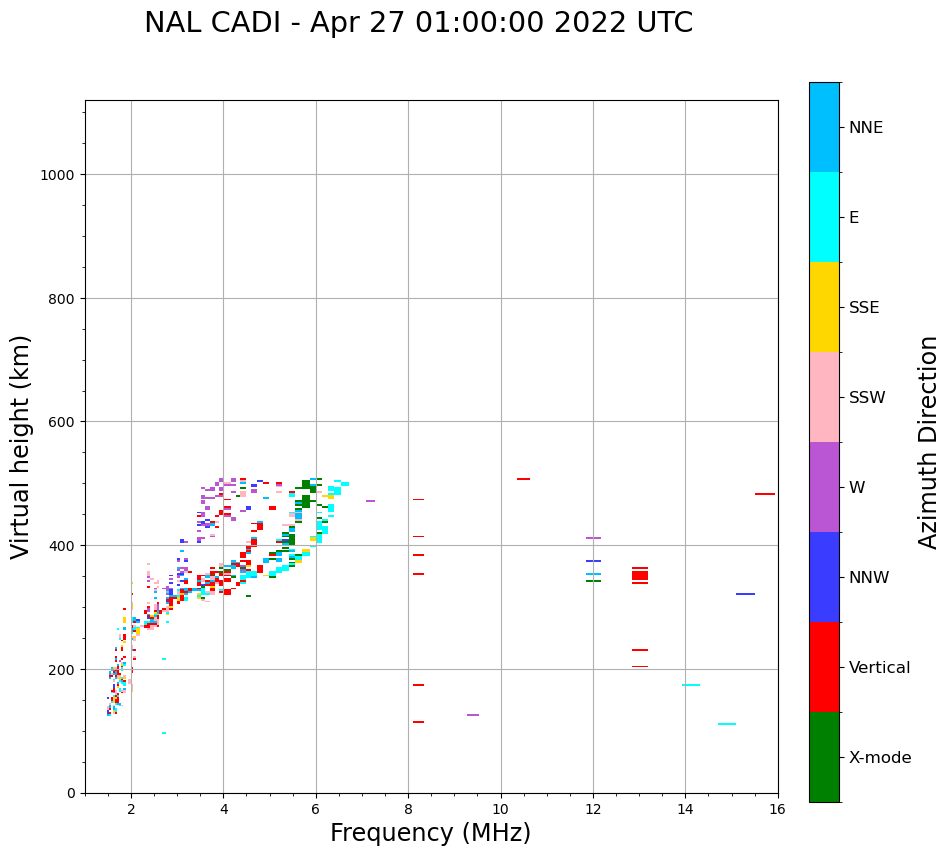 NAL CADI - Apr 27 01:00:00 2022 UTC

Virtual height (km)

1000
800
600
400
200
0

2
4
6
8
10
12
14
16

Frequency (MHz)

NNE
E
SSE
SSW
W
NNW
Vertical
X-mode

Azimuth Direction